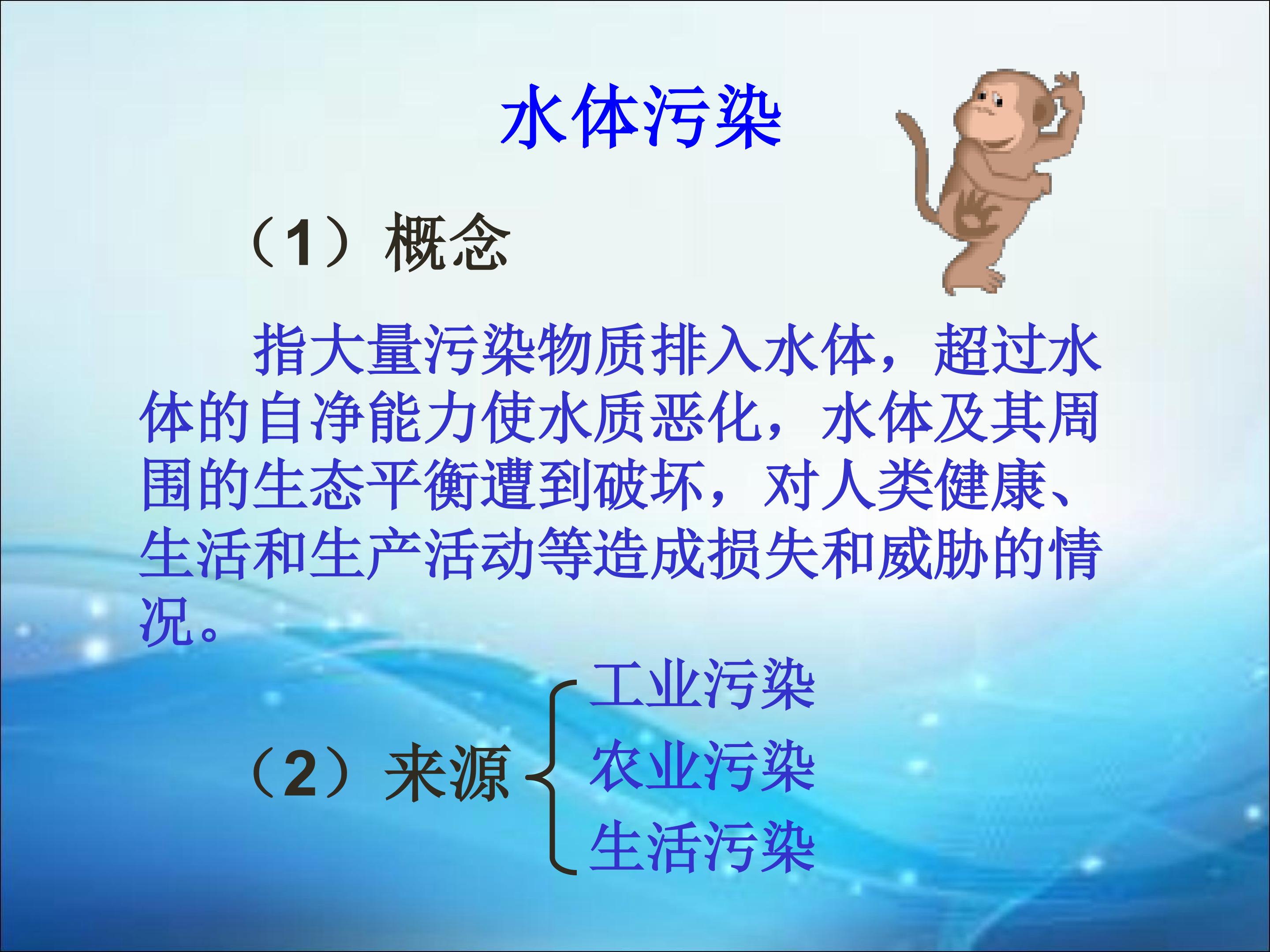 水体污染

（1）概念

指大量污染物质排入水体，超过水体的自净能力使水质恶化，水体及其周围的生态平衡遭到破坏，对人类健康、生活和生产活动等造成损失和威胁的情况。

（2）来源

工业污染
农业污染
生活污染